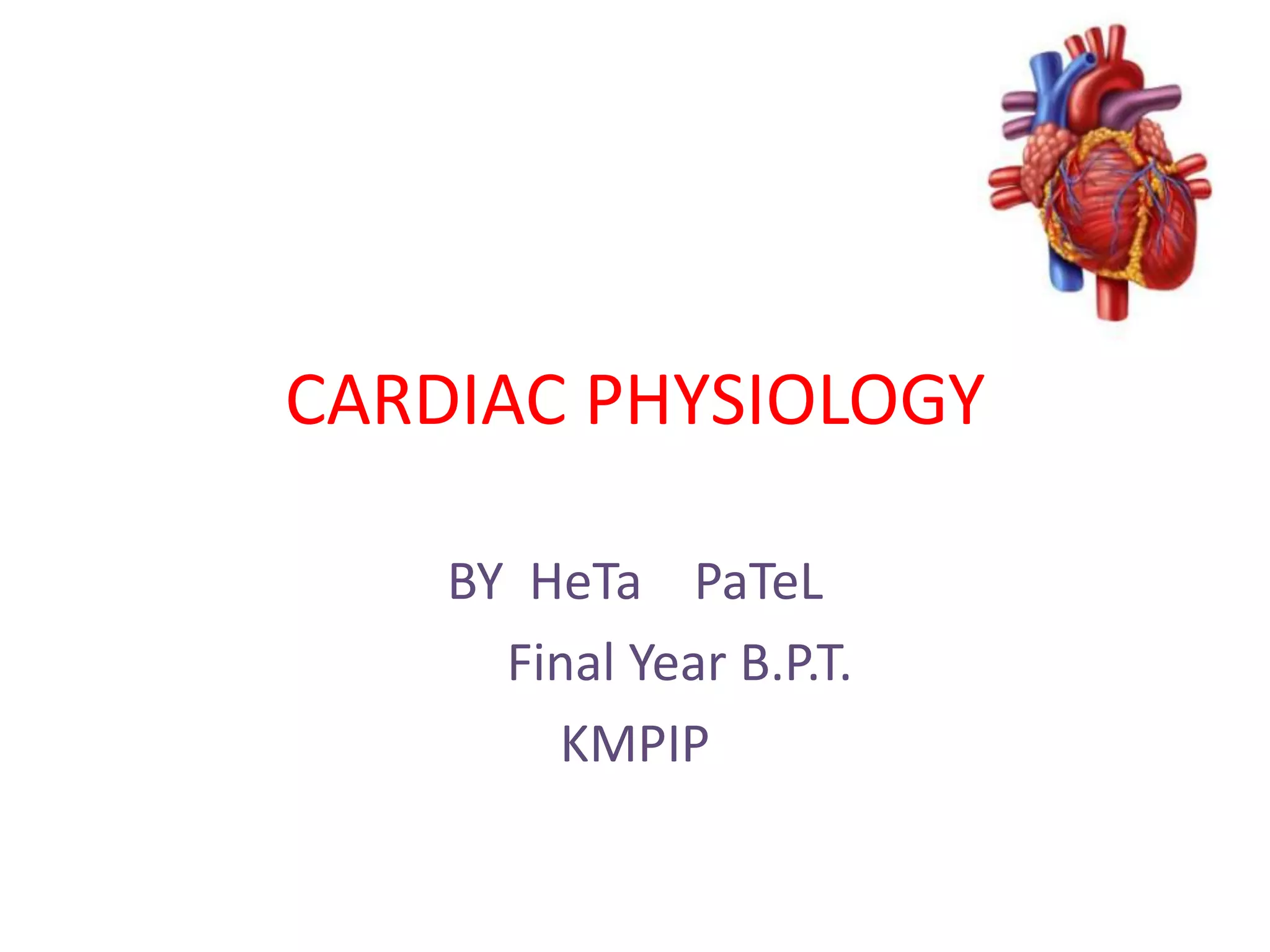 CARDIAC PHYSIOLOGY

BY HeTa PaTeL
Final Year B.P.T.
KMPIP